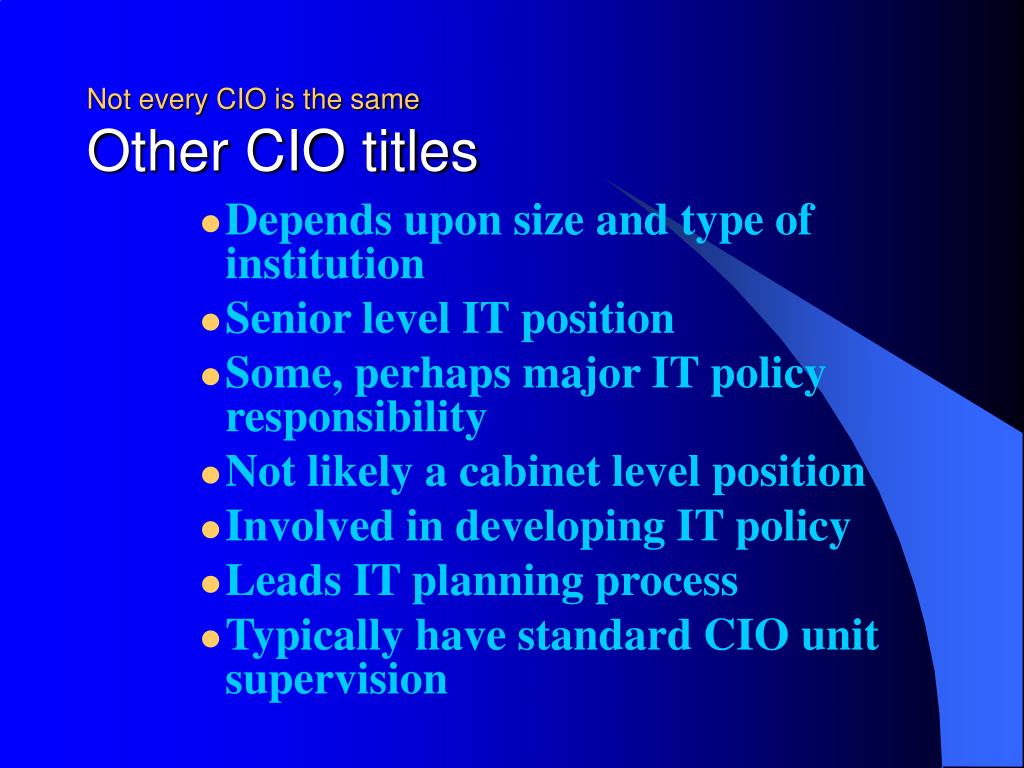 Not every CIO is the same
Other CIO titles

- Depends upon size and type of institution
- Senior level IT position
- Some, perhaps major IT policy responsibility
- Not likely a cabinet level position
- Involved in developing IT policy
- Leads IT planning process
- Typically have standard CIO unit supervision